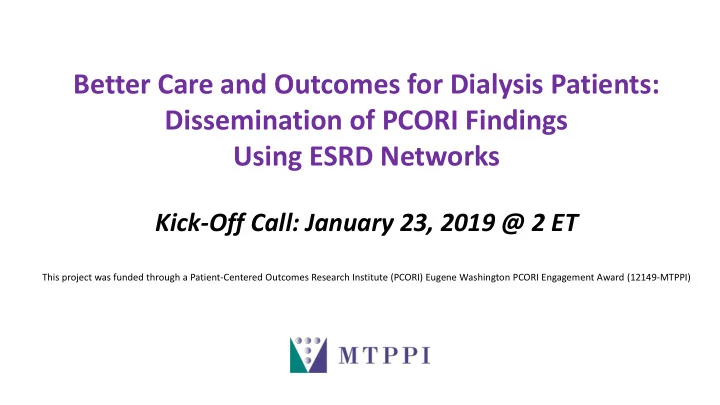 Better Care and Outcomes for Dialysis Patients: Dissemination of PCORI Findings Using ESRD Networks

Kick-Off Call: January 23, 2019 @ 2 ET

This project was funded through a Patient-Centered Outcomes Research Institute (PCORI) Eugene Washington PCORI Engagement Award (12149-MTPPI)

MTPPI